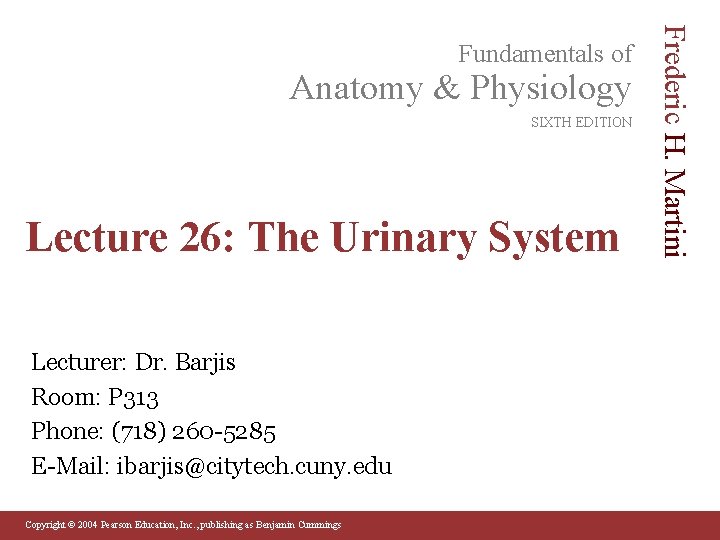 Fundamentals of
Anatomy & Physiology
SIXTH EDITION

Frederic H. Martini

Lecture 26: The Urinary System

Lecturer: Dr. Barjis
Room: P313
Phone: (718) 260-5285
E-Mail: ibarjis@citytech.cuny.edu

Copyright © 2004 Pearson Education, Inc., publishing as Benjamin Cummings